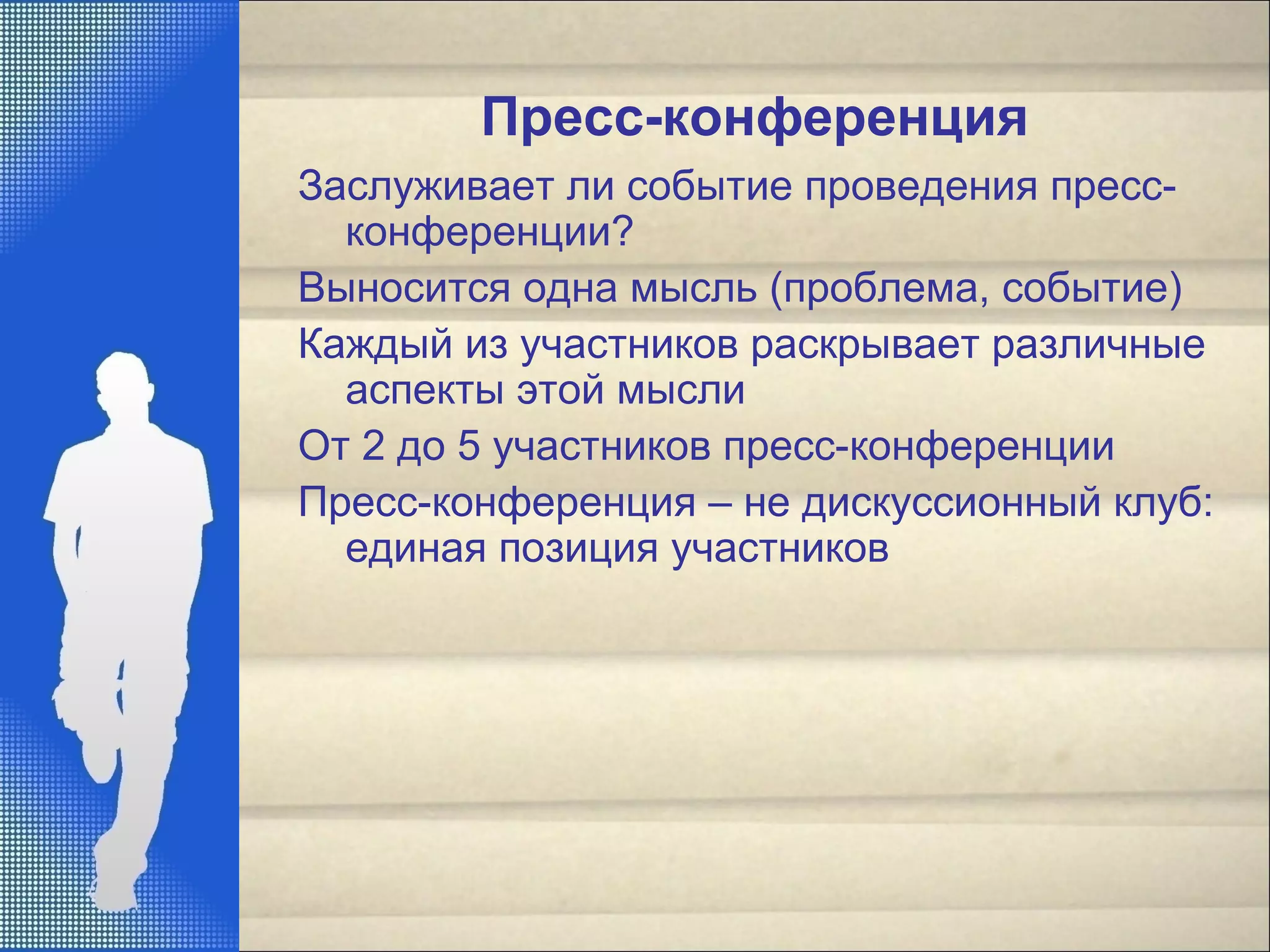 Пресс-конференция

Заслуживает ли событие проведения пресс-конференции?

Выносится одна мысль (проблема, событие)

Каждый из участников раскрывает различные аспекты этой мысли

От 2 до 5 участников пресс-конференции

Пресс-конференция – не дискуссионный клуб: единая позиция участников